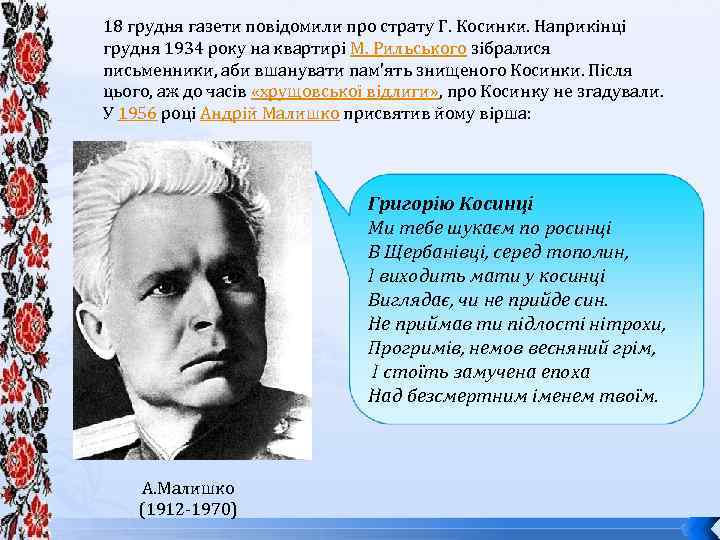 18 грудня газети повідомили про страту Г. Косинки. Наприкінці грудня 1934 року на квартирі М. Рильського зібралися письменники, аби вшанувати пам'ять знищеного Косинки. Після цього, аж до часів «хрущовської відлиги», про Косинку не згадували. У 1956 році Андрій Малишко присвятив йому вірша:

Григорію Косинці
Ми тебе шукаєм по росинці
В Щербанівці, серед тополин,
І виходить мати у косинці
Виглядає, чи не прийде син.
Не приймав ти підлості нітрохи,
Прогримів, немов весняний грім,
І стоїть замучена епоха
Над безсмертним іменем твоїм.

А.Малишко
(1912-1970)